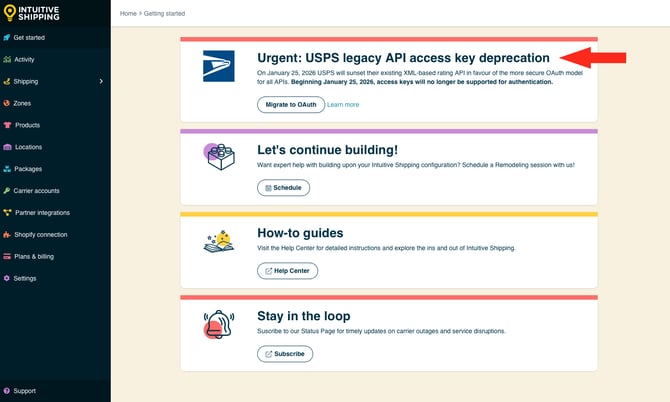 INTUITIVE SHIPPING

Get started
Activity
Shipping
Zones
Products
Locations
Packages
Carrier accounts
Partner integrations
Shopify connection
Plans & billing
Settings

Support

Home > Getting started

Urgent: USPS legacy API access key deprecation

On January 25, 2026 USPS will sunset their existing XML-based rating API in favour of the more secure OAuth model for all APIs. Beginning January 25, 2026, access keys will no longer be supported for authentication.

Migrate to OAuth Learn more

Let's continue building!

Want expert help with building upon your Intuitive Shipping configuration? Schedule a Remodeling session with us!

Schedule

How-to guides

Visit the Help Center for detailed instructions and explore the ins and out of Intuitive Shipping.

Help Center

Stay in the loop

Suscribe to our Status Page for timely updates on carrier outages and service disruptions.

Subscribe